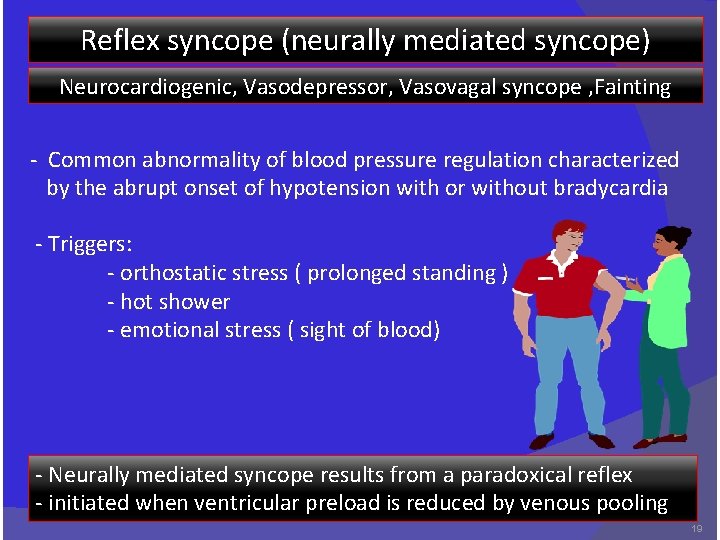 Reflex syncope (neurally mediated syncope)

Neurocardiogenic, Vasodepressor, Vasovagal syncope ,Fainting

- Common abnormality of blood pressure regulation characterized by the abrupt onset of hypotension with or without bradycardia

- Triggers:
- orthostatic stress ( prolonged standing )
- hot shower
- emotional stress ( sight of blood)

- Neurally mediated syncope results from a paradoxical reflex
- initiated when ventricular preload is reduced by venous pooling

19